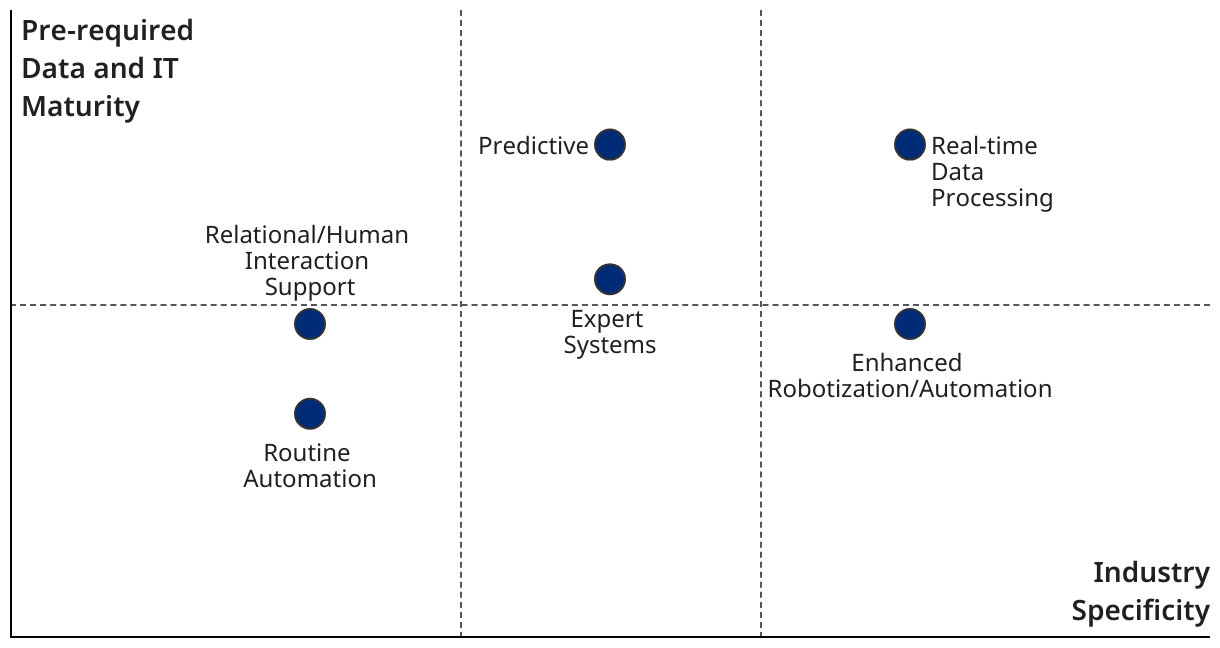 Pre-required Data and IT Maturity

Predictive

Real-time Data Processing

Relational/Human Interaction Support

Expert Systems

Enhanced Robotization/Automation

Routine Automation

Industry Specificity